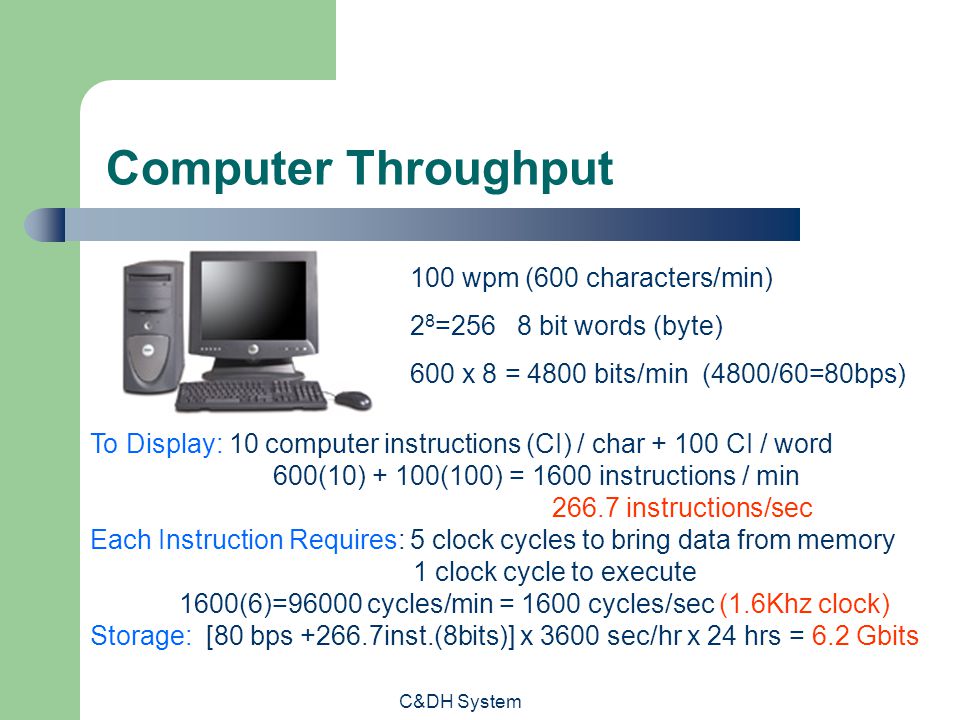 Computer Throughput

100 wpm (600 characters/min)

$2^8$=256   8 bit words (byte)

600 x 8 = 4800 bits/min  (4800/60=80bps)

To Display: 10 computer instructions (CI) / char + 100 CI / word
600(10) + 100(100) = 1600 instructions / min
266.7 instructions/sec

Each Instruction Requires: 5 clock cycles to bring data from memory
1 clock cycle to execute
1600(6)=96000 cycles/min = 1600 cycles/sec (1.6Khz clock)

Storage:  [80 bps +266.7inst.(8bits)] x 3600 sec/hr x 24 hrs = 6.2 Gbits

C&DH System